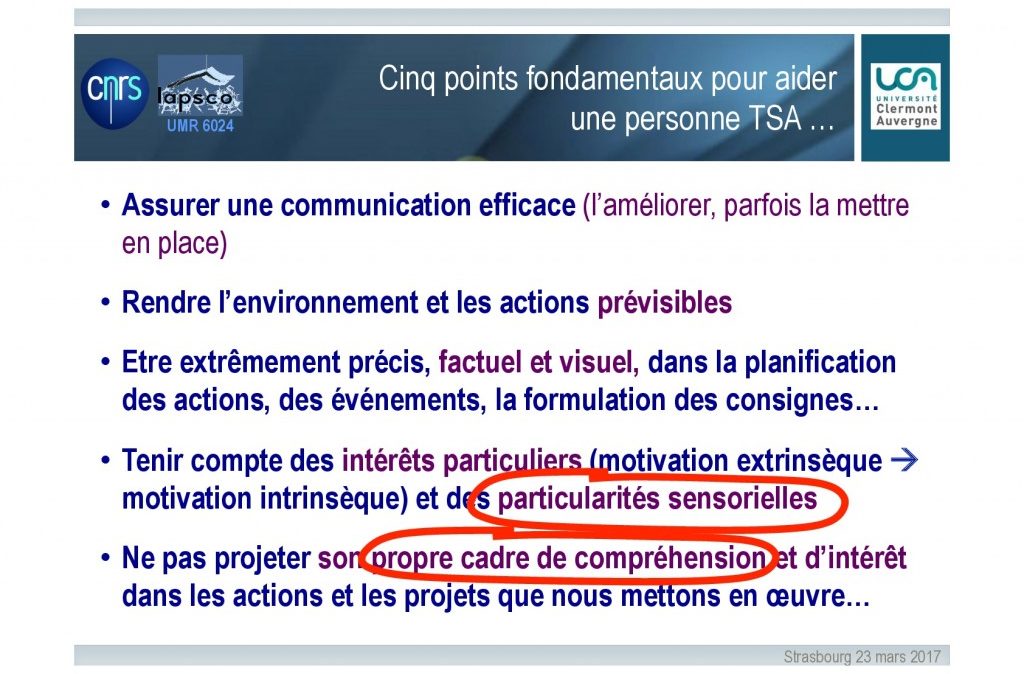 cnrs

lapsco
UMR 6024

Cinq points fondamentaux pour aider une personne TSA …

UCA
UNIVERSITÉ
Clermont
Auvergne

• Assurer une communication efficace (l'améliorer, parfois la mettre en place)

• Rendre l'environnement et les actions prévisibles

• Etre extrêmement précis, factuel et visuel, dans la planification des actions, des événements, la formulation des consignes…

• Tenir compte des intérêts particuliers (motivation extrinsèque → motivation intrinsèque) et des particularités sensorielles

• Ne pas projeter son propre cadre de compréhension et d'intérêt dans les actions et les projets que nous mettons en œuvre…

Strasbourg 23 mars 2017